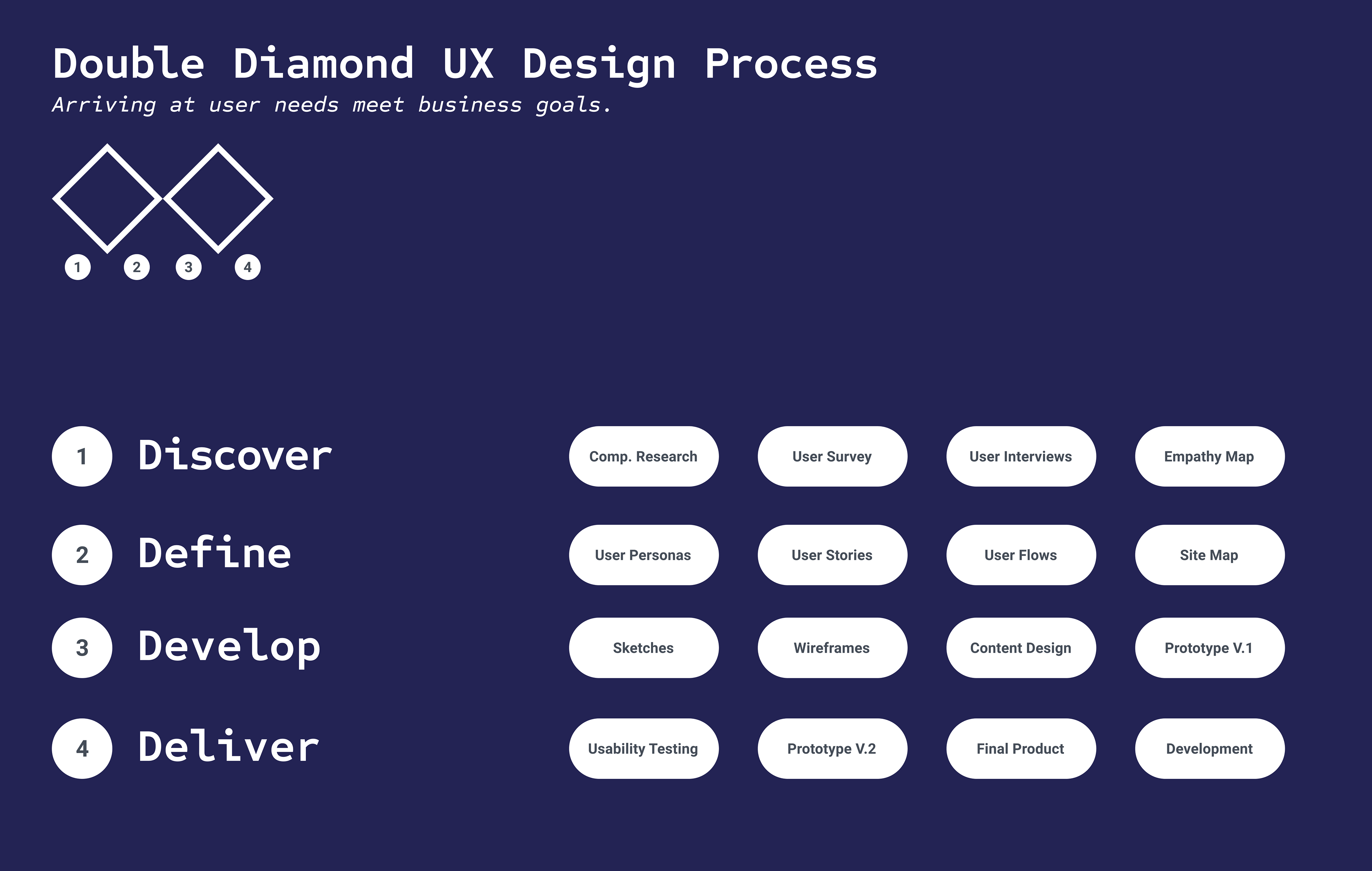 Double Diamond UX Design Process

Arriving at user needs meet business goals.

1 2 3 4

1 Discover

Comp. Research
User Survey
User Interviews
Empathy Map

2 Define

User Personas
User Stories
User Flows
Site Map

3 Develop

Sketches
Wireframes
Content Design
Prototype V.1

4 Deliver

Usability Testing
Prototype V.2
Final Product
Development